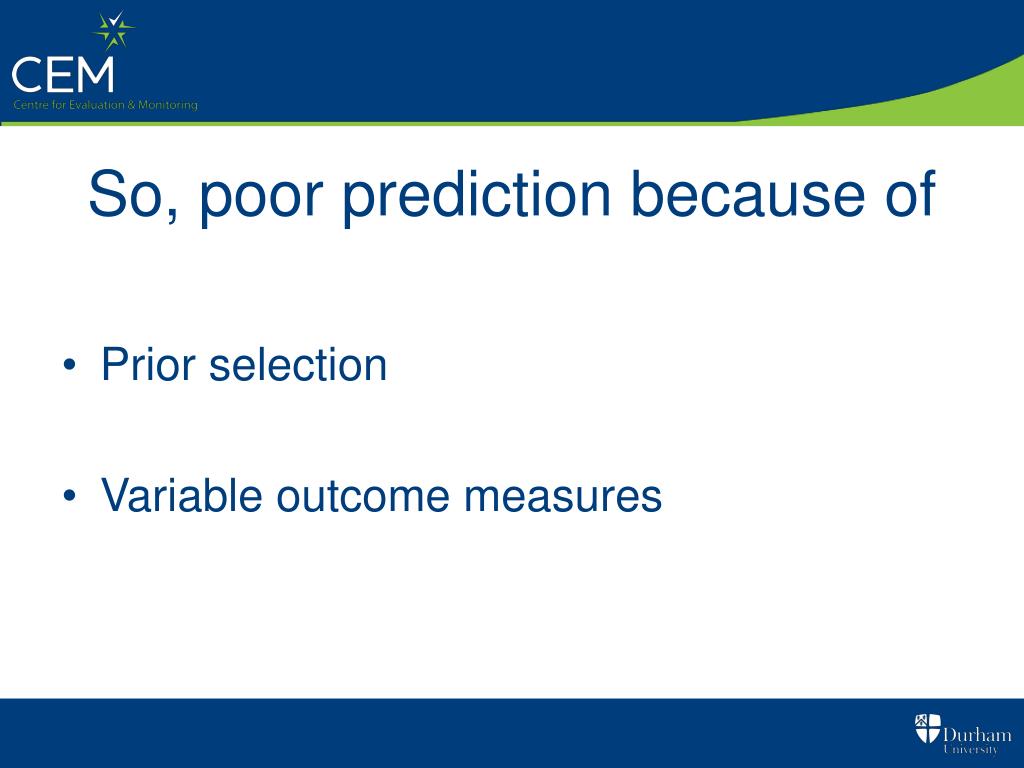 CEM
Centre for Evaluation & Monitoring

So, poor prediction because of

• Prior selection

• Variable outcome measures

Durham University